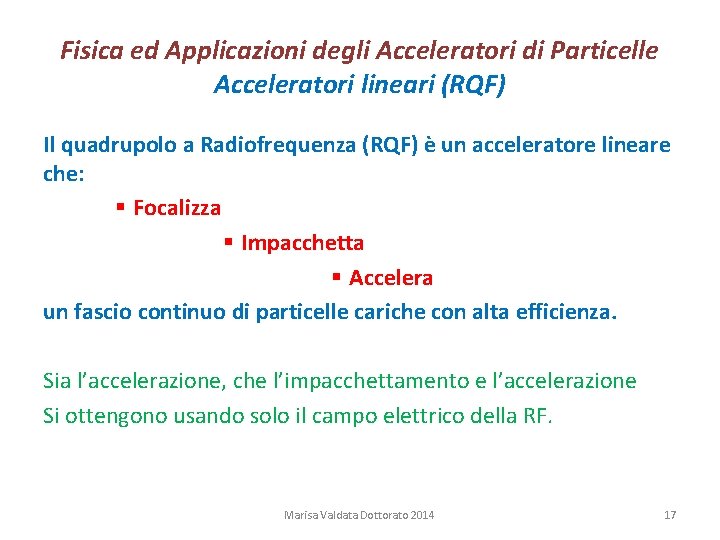 Fisica ed Applicazioni degli Acceleratori di Particelle
Acceleratori lineari (RQF)

Il quadrupolo a Radiofrequenza (RQF) è un acceleratore lineare che:

▪ Focalizza

▪ Impacchetta

▪ Accelera

un fascio continuo di particelle cariche con alta efficienza.

Sia l'accelerazione, che l'impacchettamento e l'accelerazione
Si ottengono usando solo il campo elettrico della RF.

Marisa Valdata Dottorato 2014

17